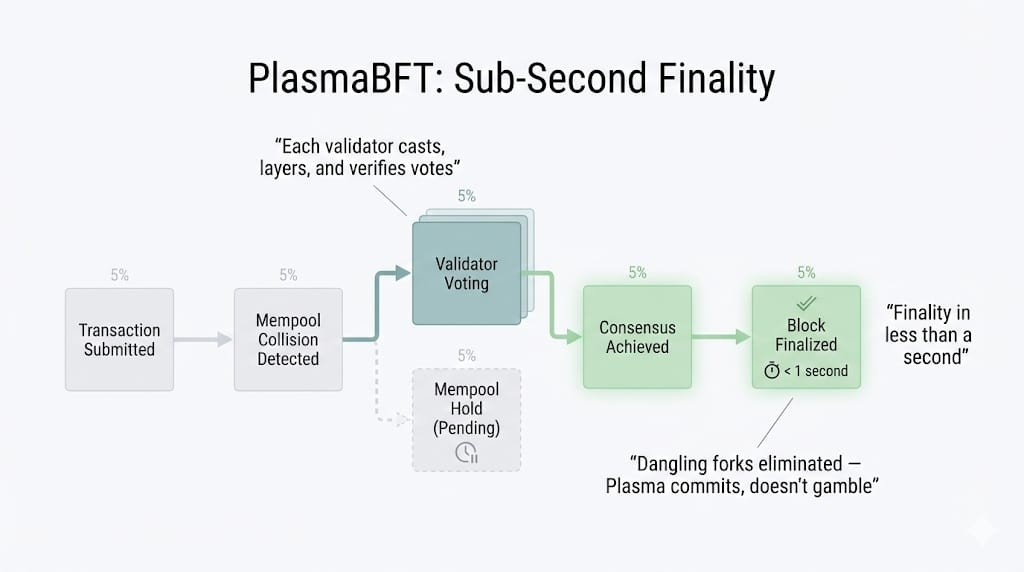 PlasmaBFT: Sub-Second Finality

"Each validator casts, layers, and verifies votes"

5%

Transaction Submitted

5%

Mempool Collision Detected

5%

Validator Voting

5%

Mempool Hold (Pending)

5%

Consensus Achieved

5%

Block Finalized

< 1 second

"Finality in less than a second"

"Dangling forks eliminated — Plasma commits, doesn't gamble"